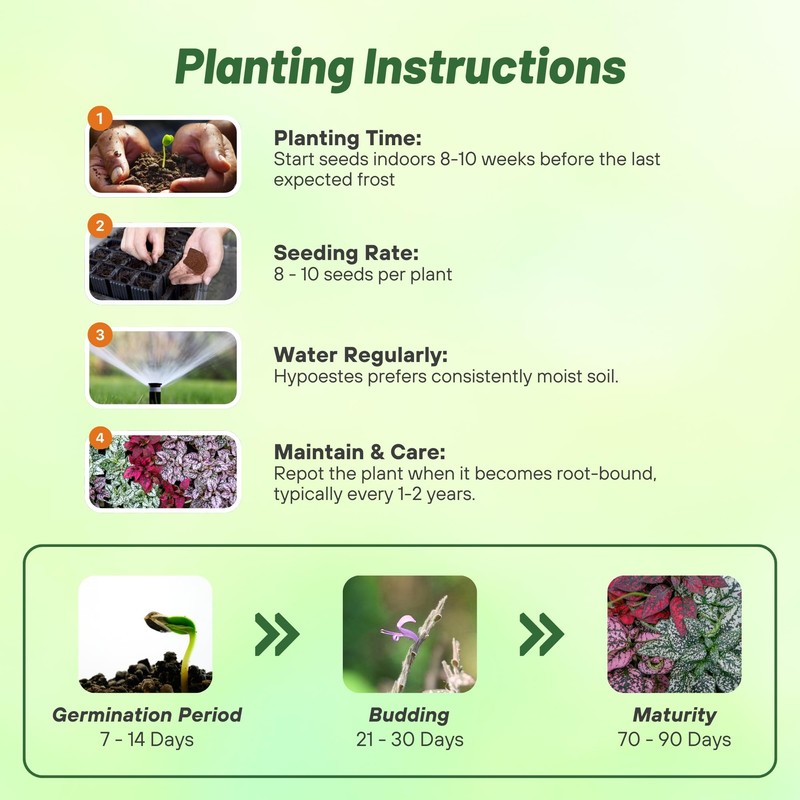 Planting Instructions

1

Planting Time:
Start seeds indoors 8-10 weeks before the last expected frost

2

Seeding Rate:
8 - 10 seeds per plant

3

Water Regularly:
Hypoestes prefers consistently moist soil.

4

Maintain & Care:
Repot the plant when it becomes root-bound, typically every 1-2 years.

Germination Period
7 - 14 Days

Budding
21 - 30 Days

Maturity
70 - 90 Days